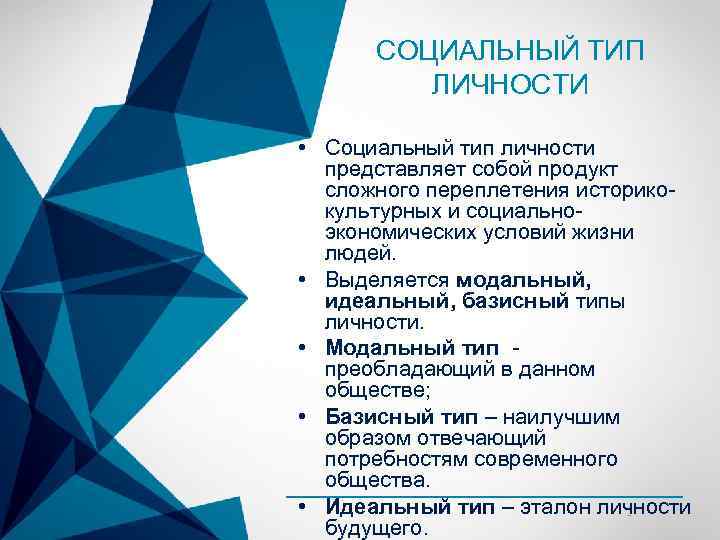 СОЦИАЛЬНЫЙ ТИП ЛИЧНОСТИ

• Социальный тип личности представляет собой продукт сложного переплетения историко-культурных и социально-экономических условий жизни людей.

• Выделяется модальный, идеальный, базисный типы личности.

• Модальный тип - преобладающий в данном обществе;

• Базисный тип – наилучшим образом отвечающий потребностям современного общества.

• Идеальный тип – эталон личности будущего.